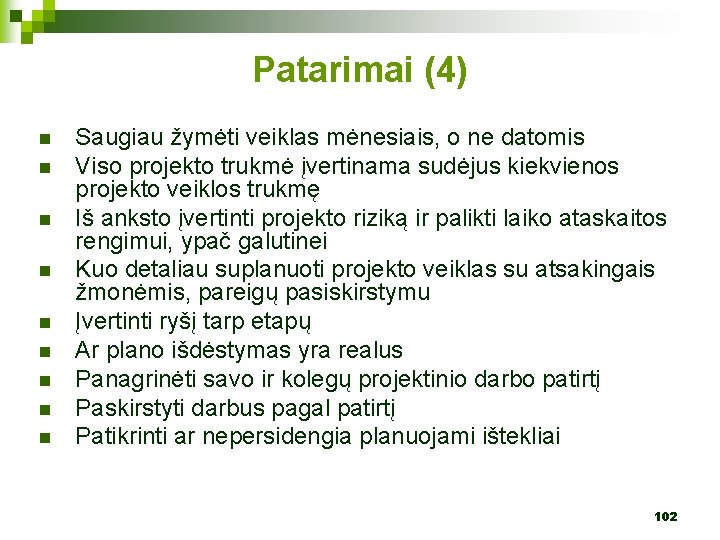 Patarimai (4)

- Saugiau žymėti veiklas mėnesiais, o ne datomis
- Viso projekto trukmė įvertinama sudėjus kiekvienos projekto veiklos trukmę
- Iš anksto įvertinti projekto riziką ir palikti laiko ataskaitos rengimui, ypač galutinei
- Kuo detaliau suplanuoti projekto veiklas su atsakingais žmonėmis, pareigų pasiskirstymu
- Įvertinti ryšį tarp etapų
- Ar plano išdėstymas yra realus
- Panagrinėti savo ir kolegų projektinio darbo patirtį
- Paskirstyti darbus pagal patirtį
- Patikrinti ar nepersidengia planuojami ištekliai

102